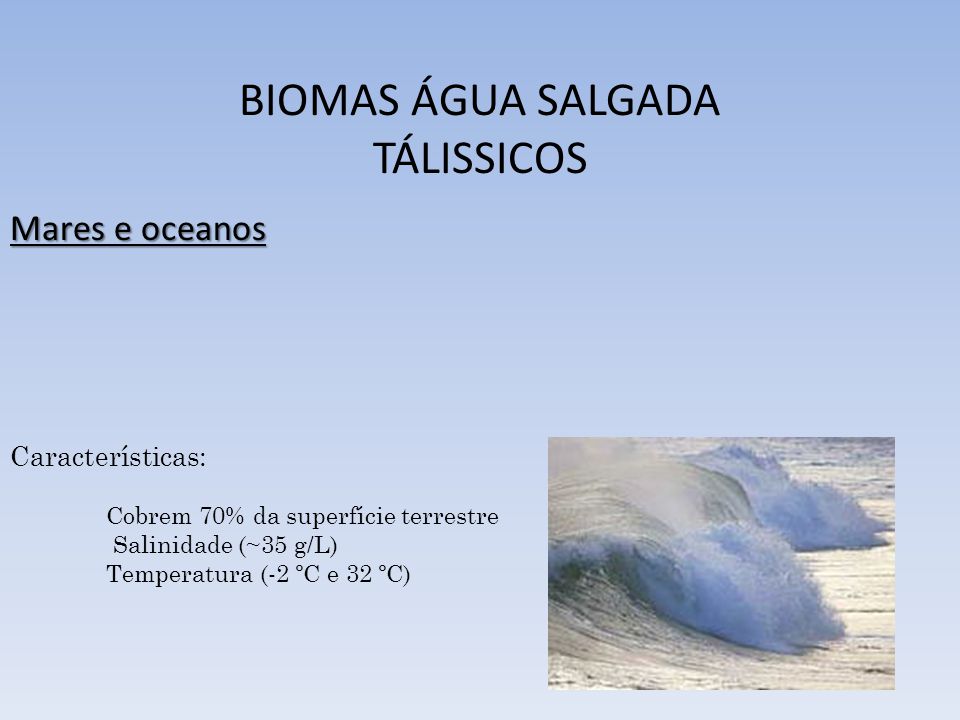 BIOMAS ÁGUA SALGADA
TÁLISSICOS

Mares e oceanos

Características:

Cobrem 70% da superfície terrestre
Salinidade (~35 g/L)
Temperatura (-2 °C e 32 °C)